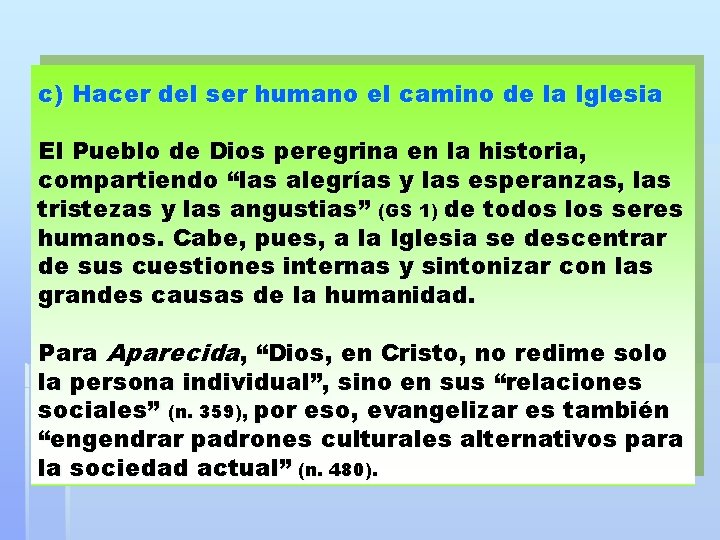 c) Hacer del ser humano el camino de la Iglesia

El Pueblo de Dios peregrina en la historia, compartiendo “las alegrías y las esperanzas, las tristezas y las angustias” (GS 1) de todos los seres humanos. Cabe, pues, a la Iglesia se descentrar de sus cuestiones internas y sintonizar con las grandes causas de la humanidad.

Para Aparecida, “Dios, en Cristo, no redime solo la persona individual”, sino en sus “relaciones sociales” (n. 359), por eso, evangelizar es también “engendrar padrones culturales alternativos para la sociedad actual” (n. 480).